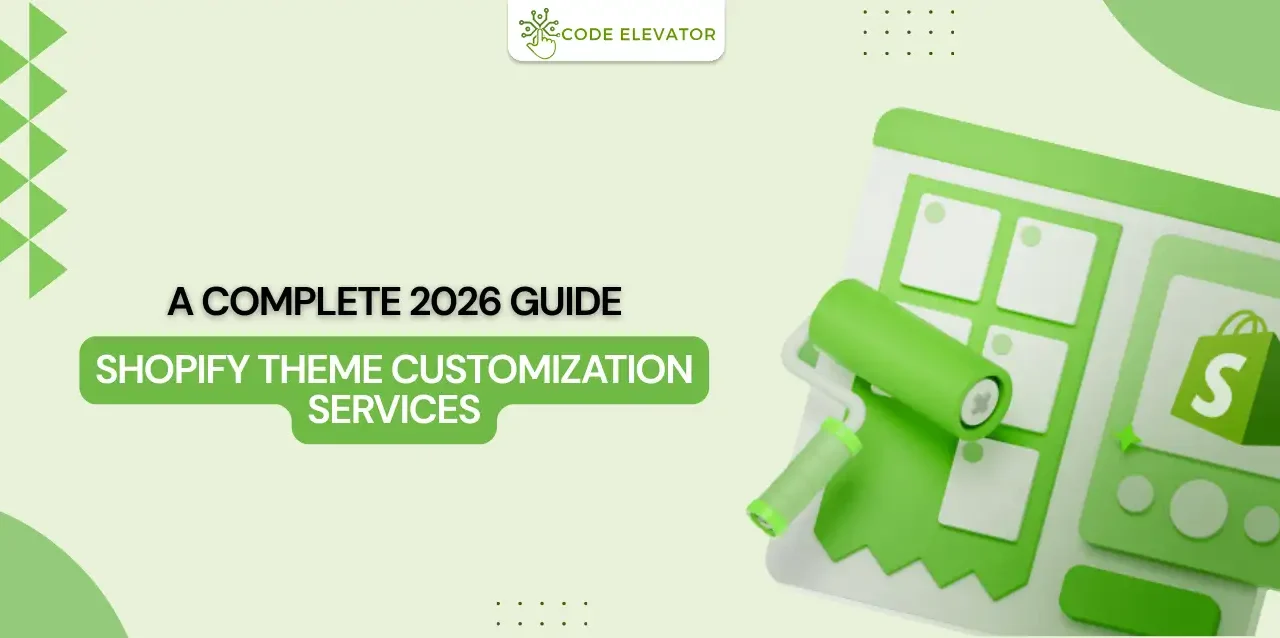 CODE ELEVATOR

A COMPLETE 2026 GUIDE

SHOPIFY THEME CUSTOMIZATION SERVICES

S